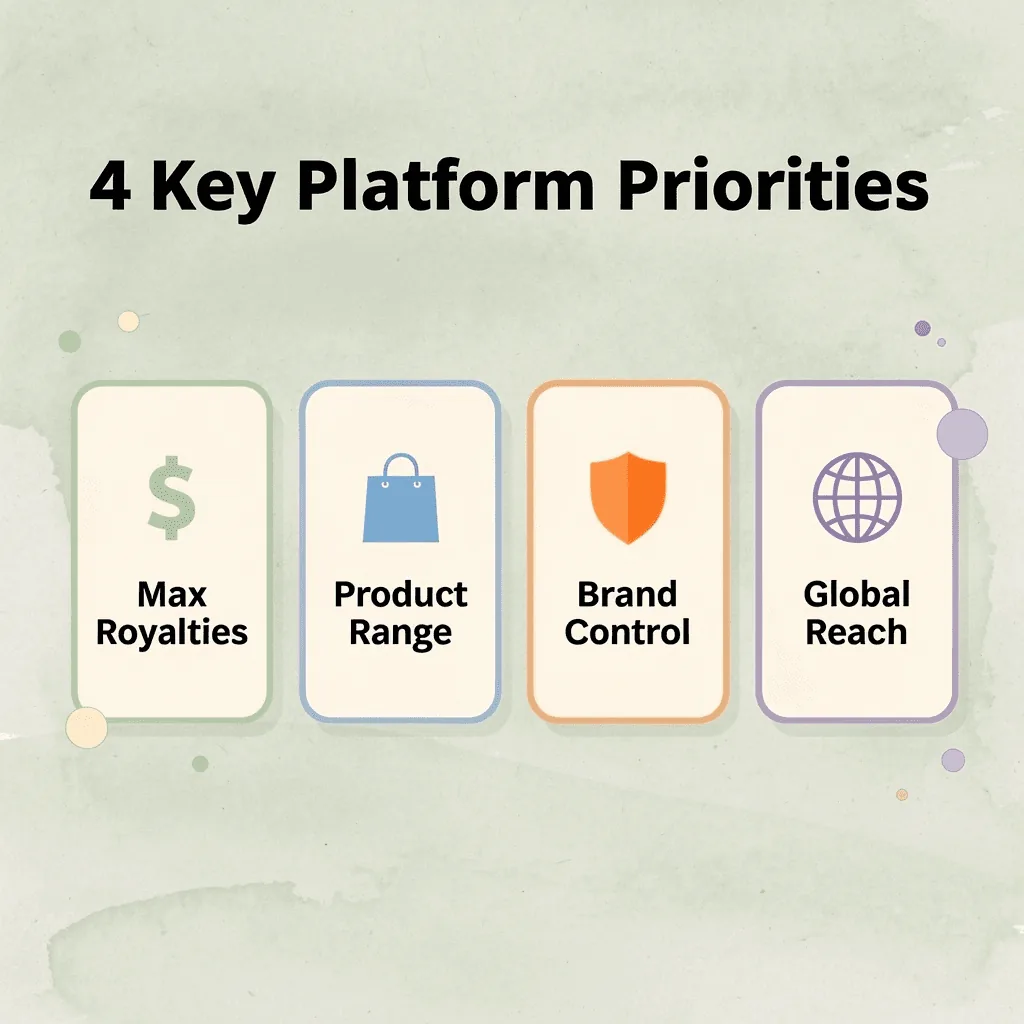 4 Key Platform Priorities

$

Max Royalties

Product Range

Brand Control

Global Reach